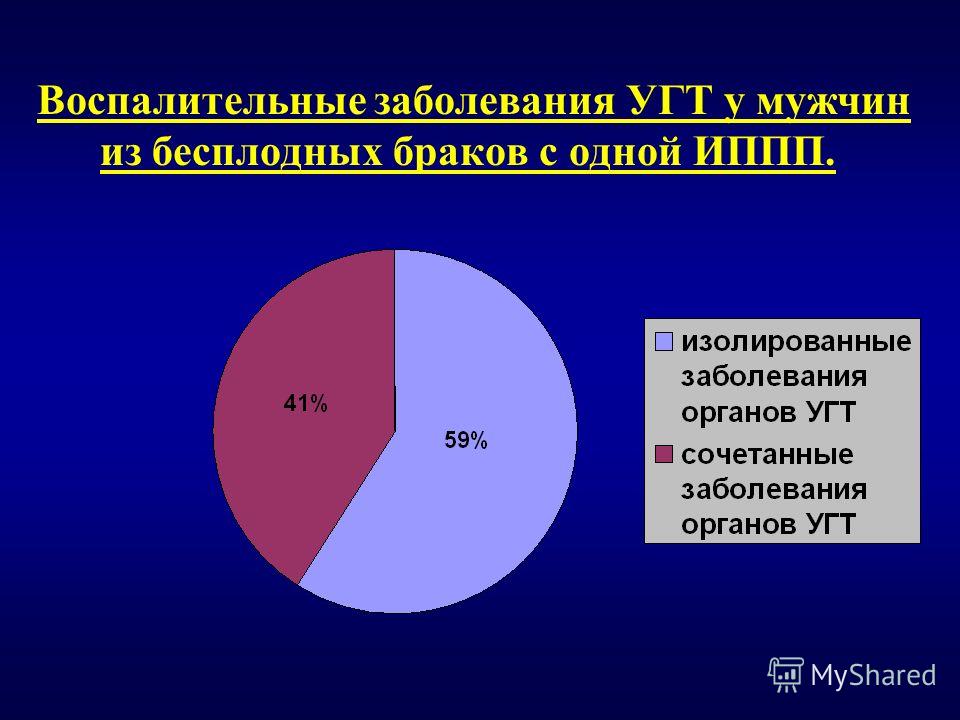 Воспалительные заболевания УГТ у мужчин из бесплодных браков с одной ИППП.

41%

59%

изолированные заболевания органов УГТ

сочетанные заболевания органов УГТ

MyShared